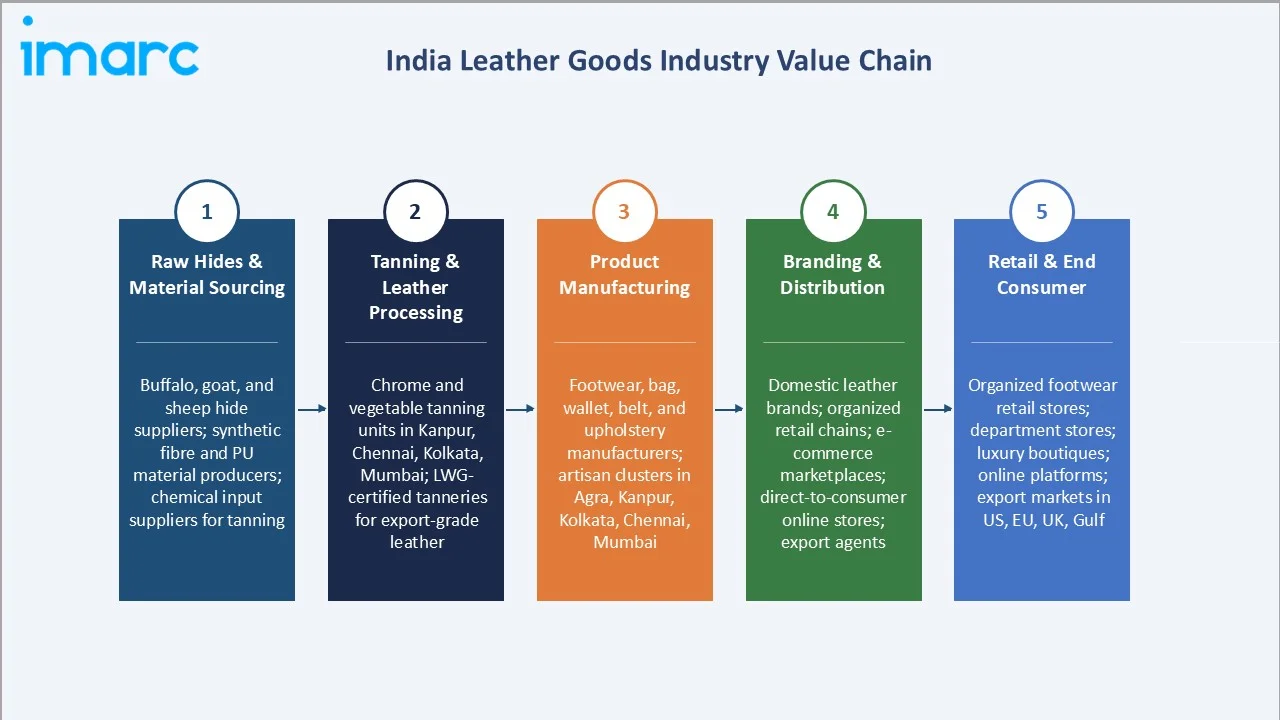 imarc

India Leather Goods Industry Value Chain

1
Raw Hides & Material Sourcing

Buffalo, goat, and sheep hide suppliers; synthetic fibre and PU material producers; chemical input suppliers for tanning

2
Tanning & Leather Processing

Chrome and vegetable tanning units in Kanpur, Chennai, Kolkata, Mumbai; LWG-certified tanneries for export-grade leather

3
Product Manufacturing

Footwear, bag, wallet, belt, and upholstery manufacturers; artisan clusters in Agra, Kanpur, Kolkata, Chennai, Mumbai

4
Branding & Distribution

Domestic leather brands; organized retail chains; e-commerce marketplaces; direct-to-consumer online stores; export agents

5
Retail & End Consumer

Organized footwear retail stores; department stores; luxury boutiques; online platforms; export markets in US, EU, UK, Gulf